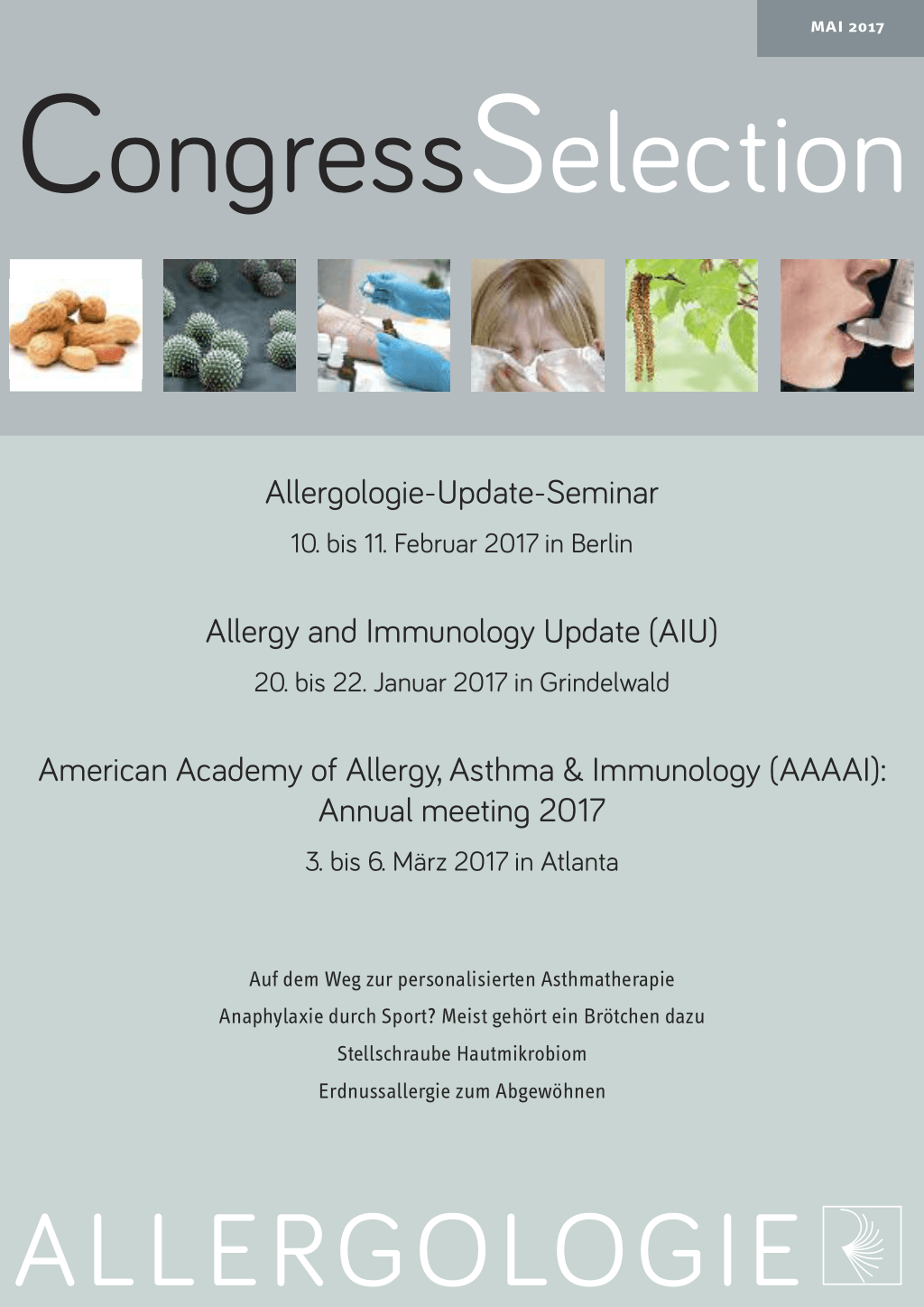 MAI 2017

CongressSelection

Allergologie-Update-Seminar

10. bis 11. Februar 2017 in Berlin

Allergy and Immunology Update (AIU)

20. bis 22. Januar 2017 in Grindelwald

American Academy of Allergy, Asthma & Immunology (AAAAI): Annual meeting 2017

3. bis 6. März 2017 in Atlanta

Auf dem Weg zur personalisierten Asthmatherapie

Anaphylaxie durch Sport? Meist gehört ein Brötchen dazu

Stellschraube Hautmikrobiom

Erdnussallergie zum Abgewöhnen

ALLERGOLOGIE